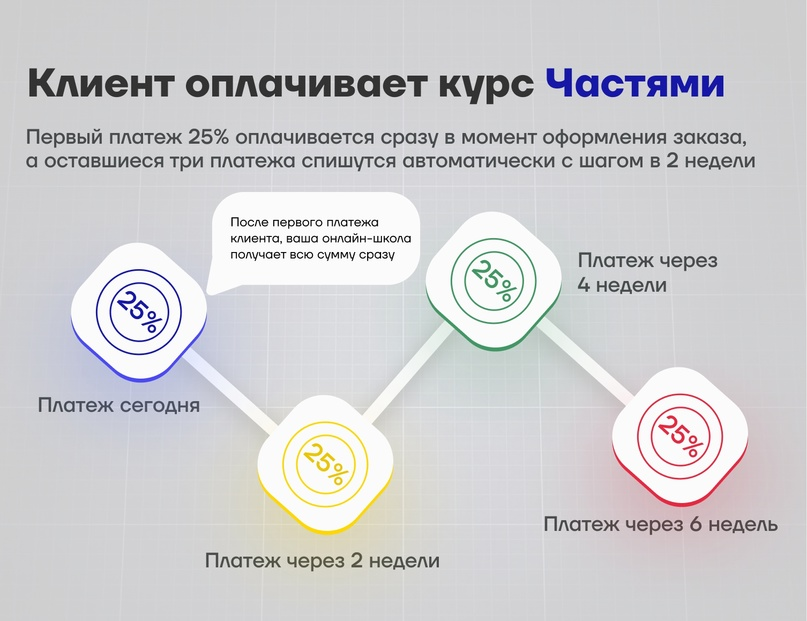 Клиент оплачивает курс Частями

Первый платеж 25% оплачивается сразу в момент оформления заказа, а оставшиеся три платежа спишутся автоматически с шагом в 2 недели

После первого платежа клиента, ваша онлайн-школа получает всю сумму сразу

25%

Платеж сегодня

25%

Платеж через 2 недели

25%

Платеж через 4 недели

25%

Платеж через 6 недель